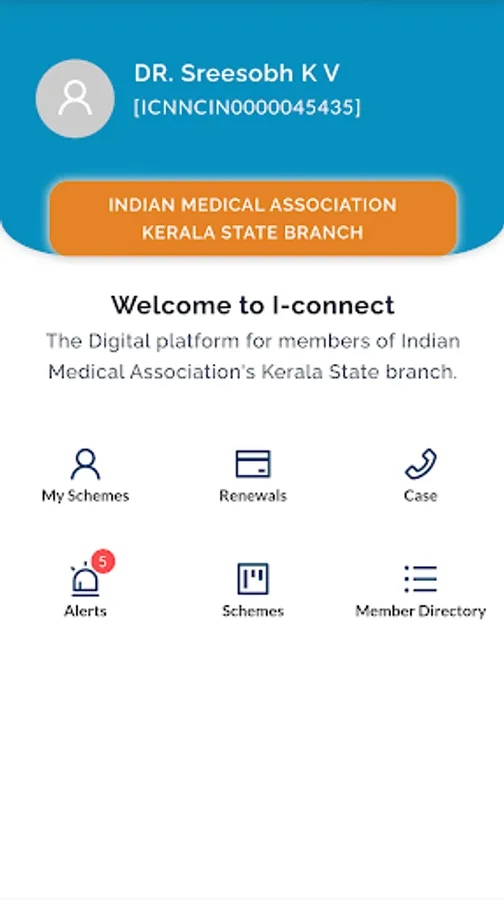 DR. Sreesobh K V
[ICNNCIN0000045435]

INDIAN MEDICAL ASSOCIATION
KERALA STATE BRANCH

Welcome to I-connect
The Digital platform for members of Indian Medical Association's Kerala State branch.

My Schemes
Renewals
Case

5
Alerts
Schemes
Member Directory